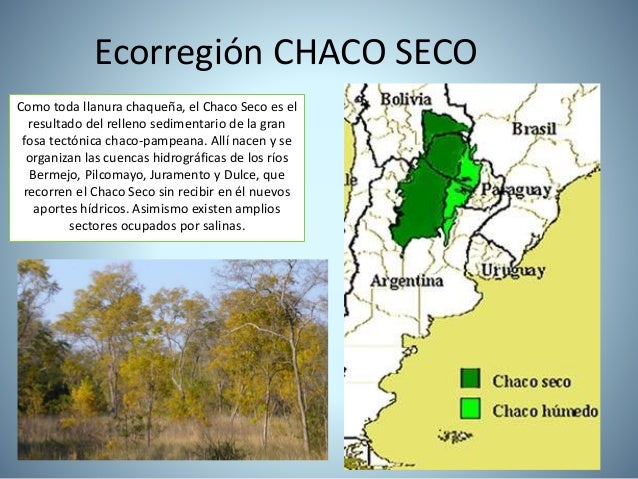 Ecorregión CHACO SECO

Como toda llanura chaqueña, el Chaco Seco es el resultado del relleno sedimentario de la gran fosa tectónica chaco-pampeana. Allí nacen y se organizan las cuencas hidrográficas de los ríos Bermejo, Pilcomayo, Juramento y Dulce, que recorren el Chaco Seco sin recibir en él nuevos aportes hídricos. Asimismo existen amplios sectores ocupados por salinas.

Bolivia
Brasil
le
Paraguay
Argentina
Uruguay
Chaco seco
Chaco húmedo